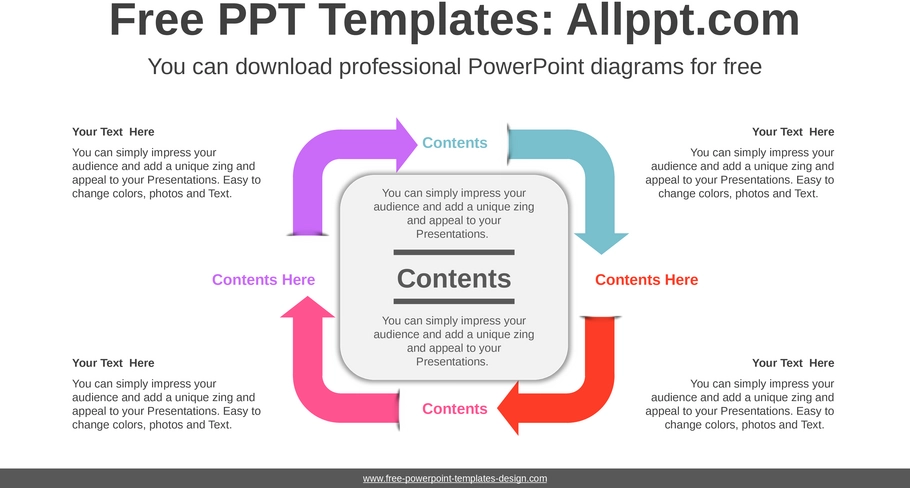 Free PPT Templates: Allppt.com

You can download professional PowerPoint diagrams for free

Your Text Here

You can simply impress your audience and add a unique zing and appeal to your Presentations. Easy to change colors, photos and Text.

Contents

Your Text Here

You can simply impress your audience and add a unique zing and appeal to your Presentations. Easy to change colors, photos and Text.

You can simply impress your audience and add a unique zing and appeal to your Presentations.

Contents Here

Contents

Contents Here

You can simply impress your audience and add a unique zing and appeal to your Presentations.

Your Text Here

You can simply impress your audience and add a unique zing and appeal to your Presentations. Easy to change colors, photos and Text.

Contents

Your Text Here

You can simply impress your audience and add a unique zing and appeal to your Presentations. Easy to change colors, photos and Text.

www.free-powerpoint-templates-design.com